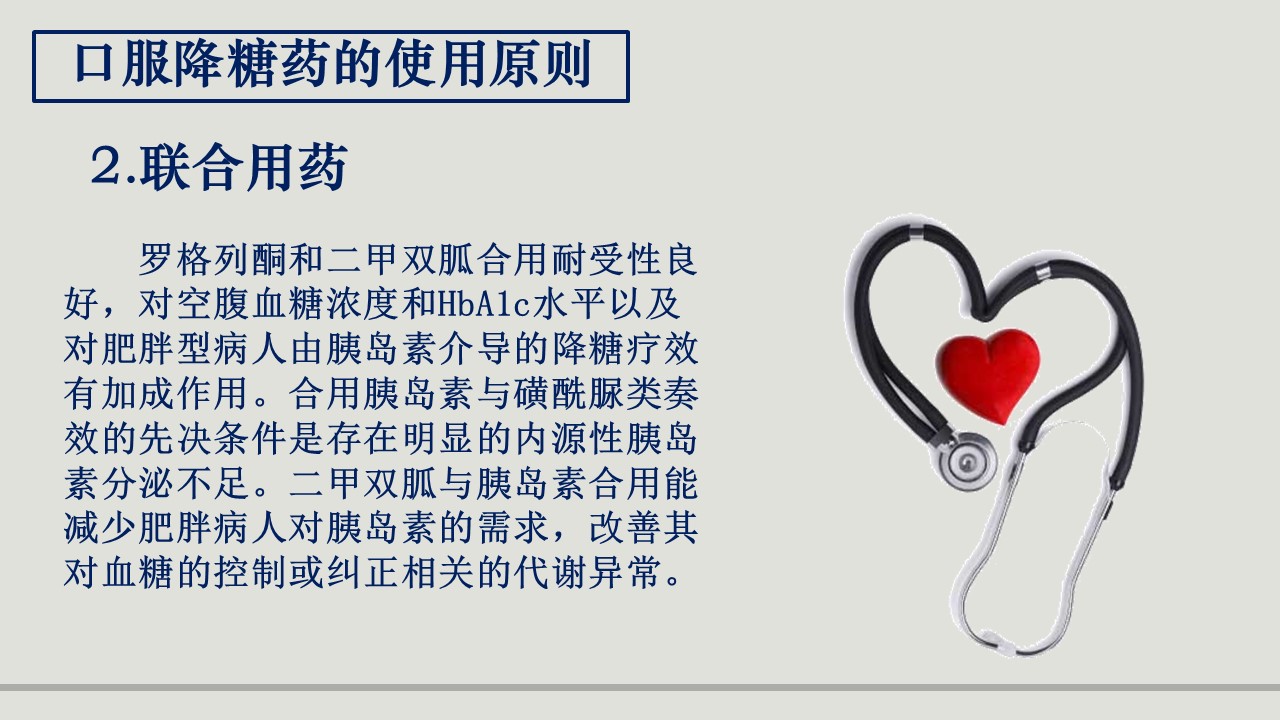 口服降糖药的使用原则

2.联合用药

罗格列酮和二甲双胍合用耐受性良好，对空腹血糖浓度和HbA1c水平以及对肥胖型病人由胰岛素介导的降糖疗效有加成作用。合用胰岛素与磺酰脲类奏效的先决条件是存在明显的内源性胰岛素分泌不足。二甲双胍与胰岛素合用能减少肥胖病人对胰岛素的需求，改善其对血糖的控制或纠正相关的代谢异常。